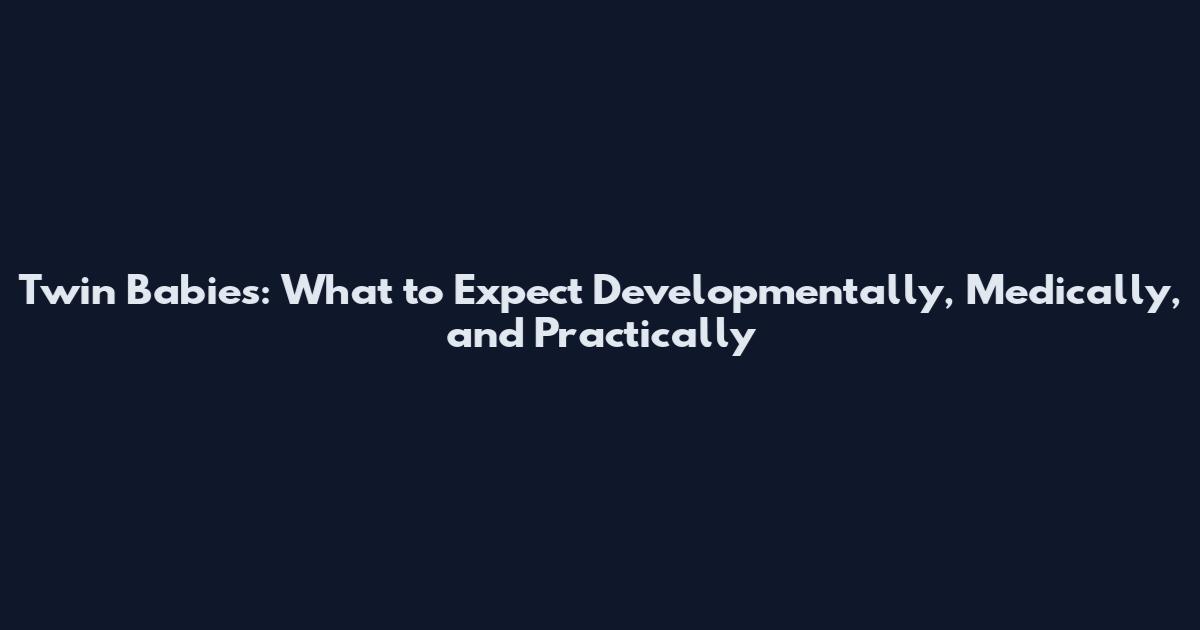 Twin Babies: What to Expect Developmentally, Medically, and Practically